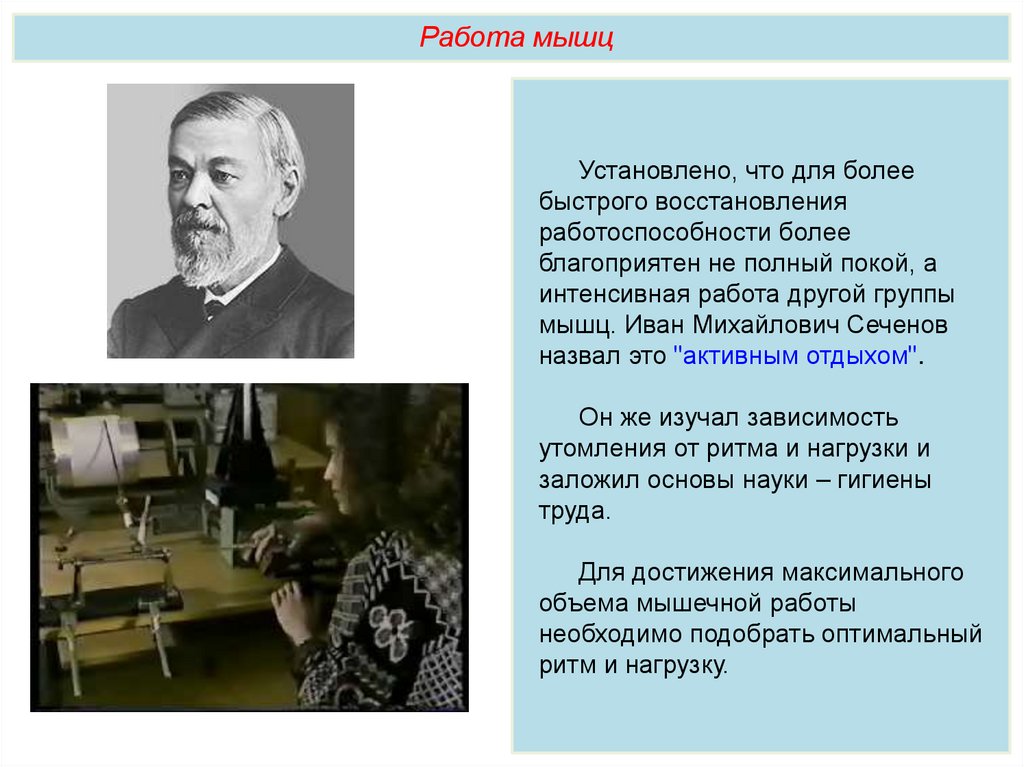 Работа мышц

Установлено, что для более быстрого восстановления работоспособности более благоприятен не полный покой, а интенсивная работа другой группы мышц. Иван Михайлович Сеченов назвал это "активным отдыхом".

Он же изучал зависимость утомления от ритма и нагрузки и заложил основы науки – гигиены труда.

Для достижения максимального объема мышечной работы необходимо подобрать оптимальный ритм и нагрузку.